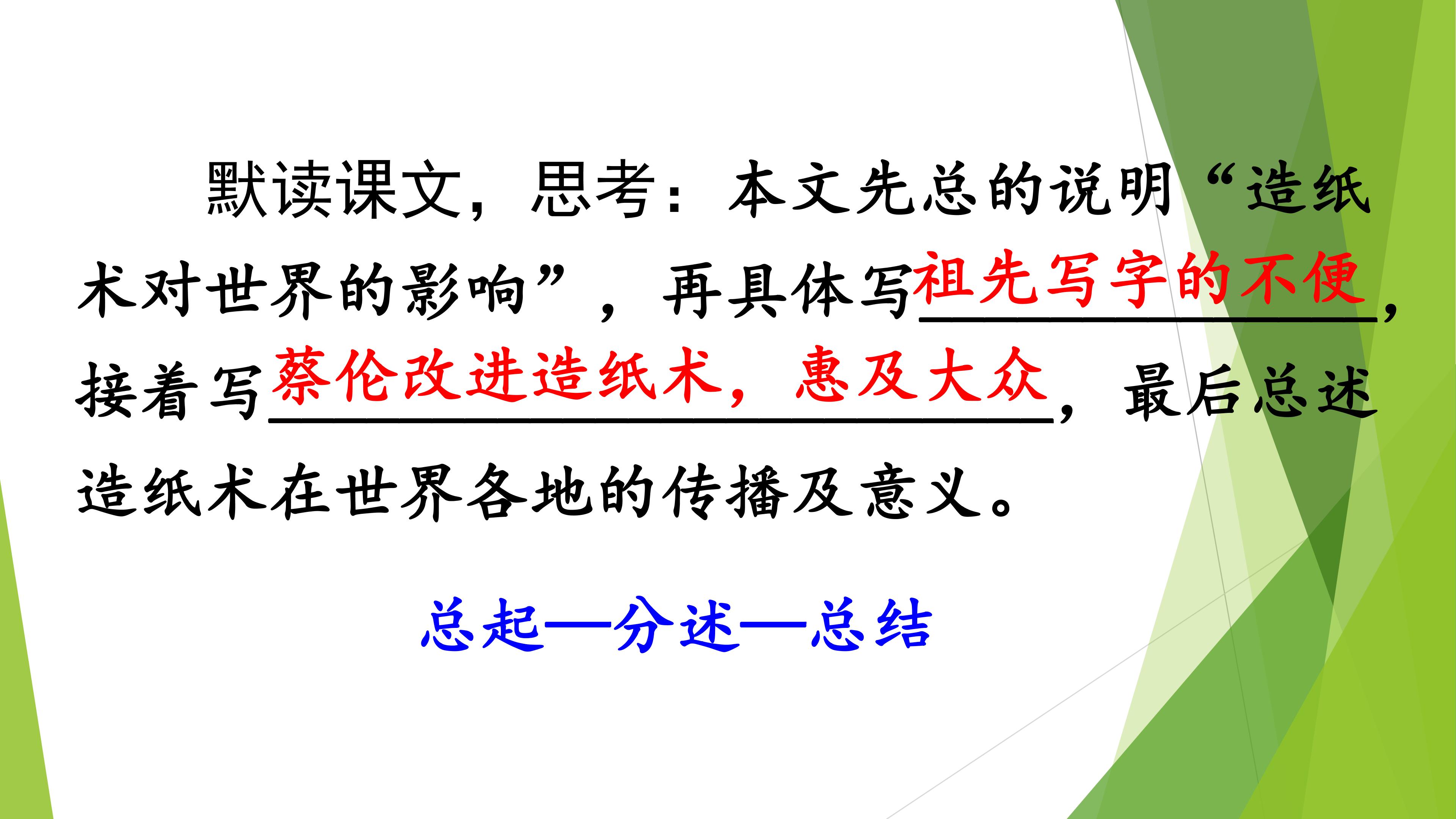 默读课文，思考：本文先总的说明“造纸术对世界的影响”，再具体写祖先写字的不便，接着写蔡伦改进造纸术，惠及大众，最后总述造纸术在世界各地的传播及意义。

总起—分述—总结